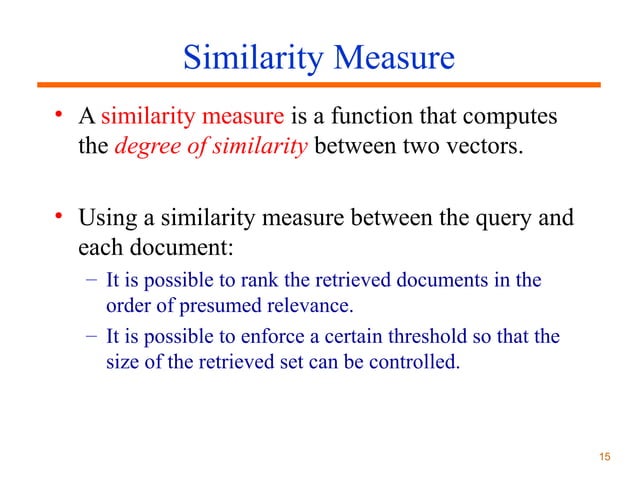 Similarity Measure

• A similarity measure is a function that computes the degree of similarity between two vectors.

• Using a similarity measure between the query and each document:
– It is possible to rank the retrieved documents in the order of presumed relevance.
– It is possible to enforce a certain threshold so that the size of the retrieved set can be controlled.

15